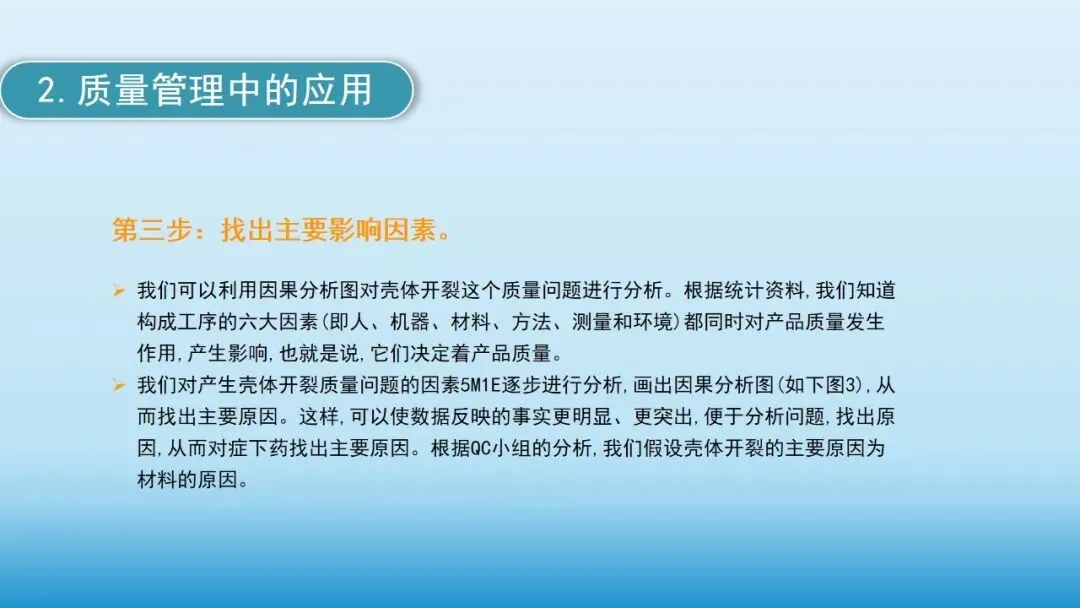 2. 质量管理中的应用

第三步：找出主要影响因素。

➢ 我们可以利用因果分析图对壳体开裂这个质量问题进行分析。根据统计资料,我们知道构成工序的六大因素(即人、机器、材料、方法、测量和环境)都同时对产品质量发生作用,产生影响,也就是说,它们决定着产品质量。

➢ 我们对产生壳体开裂质量问题的因素5M1E逐步进行分析,画出因果分析图(如下图3),从而找出主要原因。这样,可以使数据反映的事实更明显、更突出,便于分析问题,找出原因,从而对症下药找出主要原因。根据QC小组的分析,我们假设壳体开裂的主要原因为材料的原因。